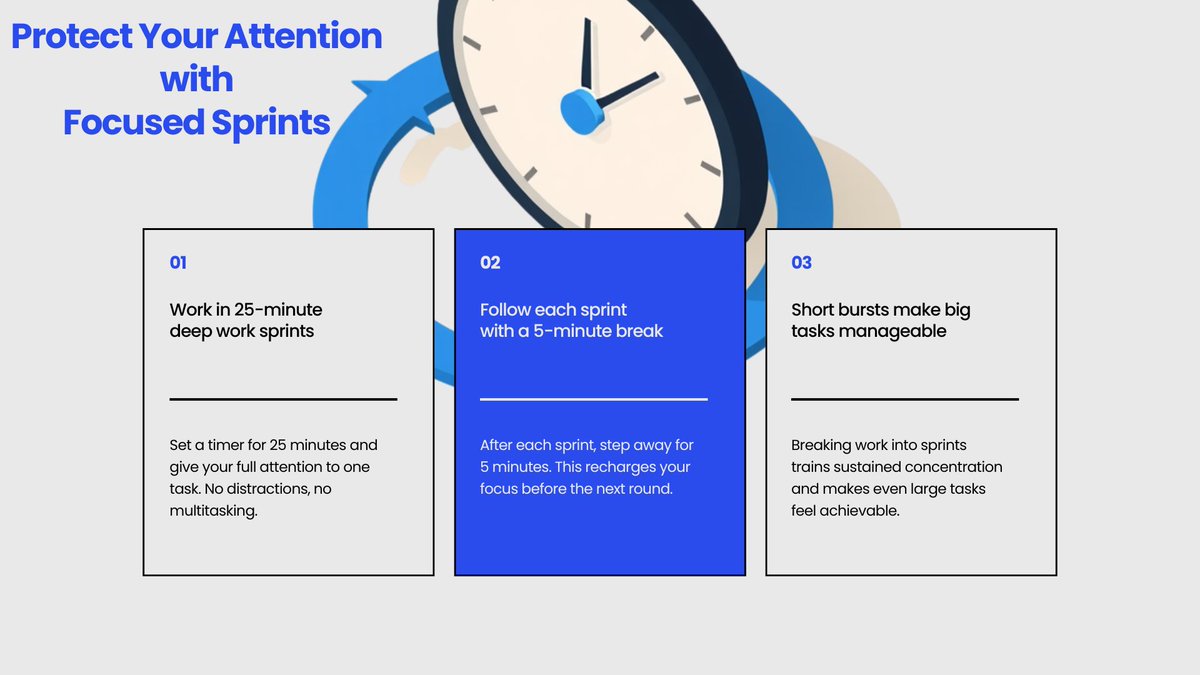 Protect Your Attention
with
Focused Sprints

01

Work in 25-minute
deep work sprints

Set a timer for 25 minutes and give your full attention to one task. No distractions, no multitasking.

02

Follow each sprint
with a 5-minute break

After each sprint, step away for 5 minutes. This recharges your focus before the next round.

03

Short bursts make big
tasks manageable

Breaking work into sprints trains sustained concentration and makes even large tasks feel achievable.